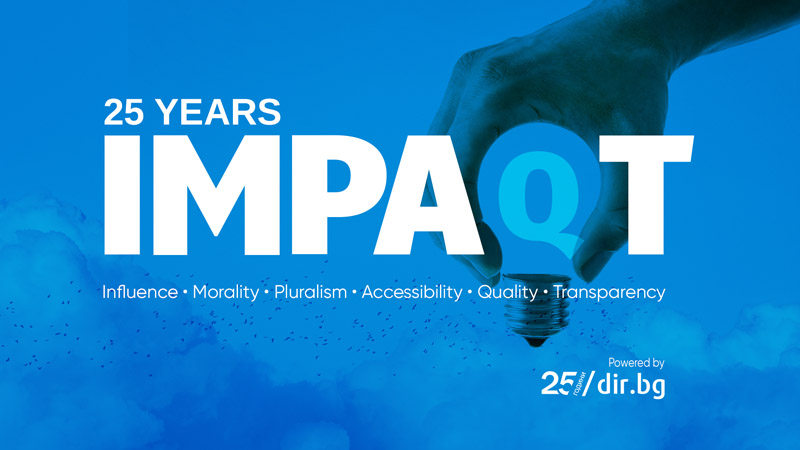 25 YEARS
IMPAQT

Influence • Morality • Pluralism • Accessibility • Quality • Transparency

Powered by
25 години / dir.bg